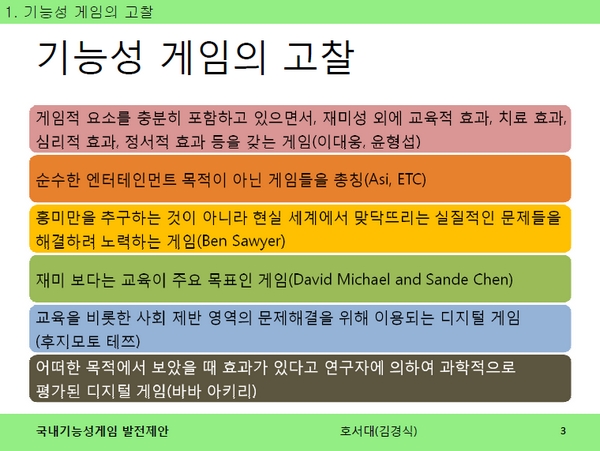 1. 기능성 게임의 고찰

기능성 게임의 고찰

게임적 요소를 충분히 포함하고 있으면서, 재미성 외에 교육적 효과, 치료 효과, 심리적 효과, 정서적 효과 등을 갖는 게임(이대웅, 윤형섭)

순수한 엔터테인먼트 목적이 아닌 게임들을 총칭(Asi, ETC)

흥미만을 추구하는 것이 아니라 현실 세계에서 맞닥뜨리는 실질적인 문제들을 해결하려 노력하는 게임(Ben Sawyer)

재미 보다는 교육이 주요 목표인 게임(David Michael and Sande Chen)

교육을 비롯한 사회 제반 영역의 문제해결을 위해 이용되는 디지털 게임 (후지모토 테쯔)

어떠한 목적에서 보았을 때 효과가 있다고 연구자에 의하여 과학적으로 평가된 디지털 게임(바바 아키리)

국내기능성게임 발전제안

호서대(김경식)

3